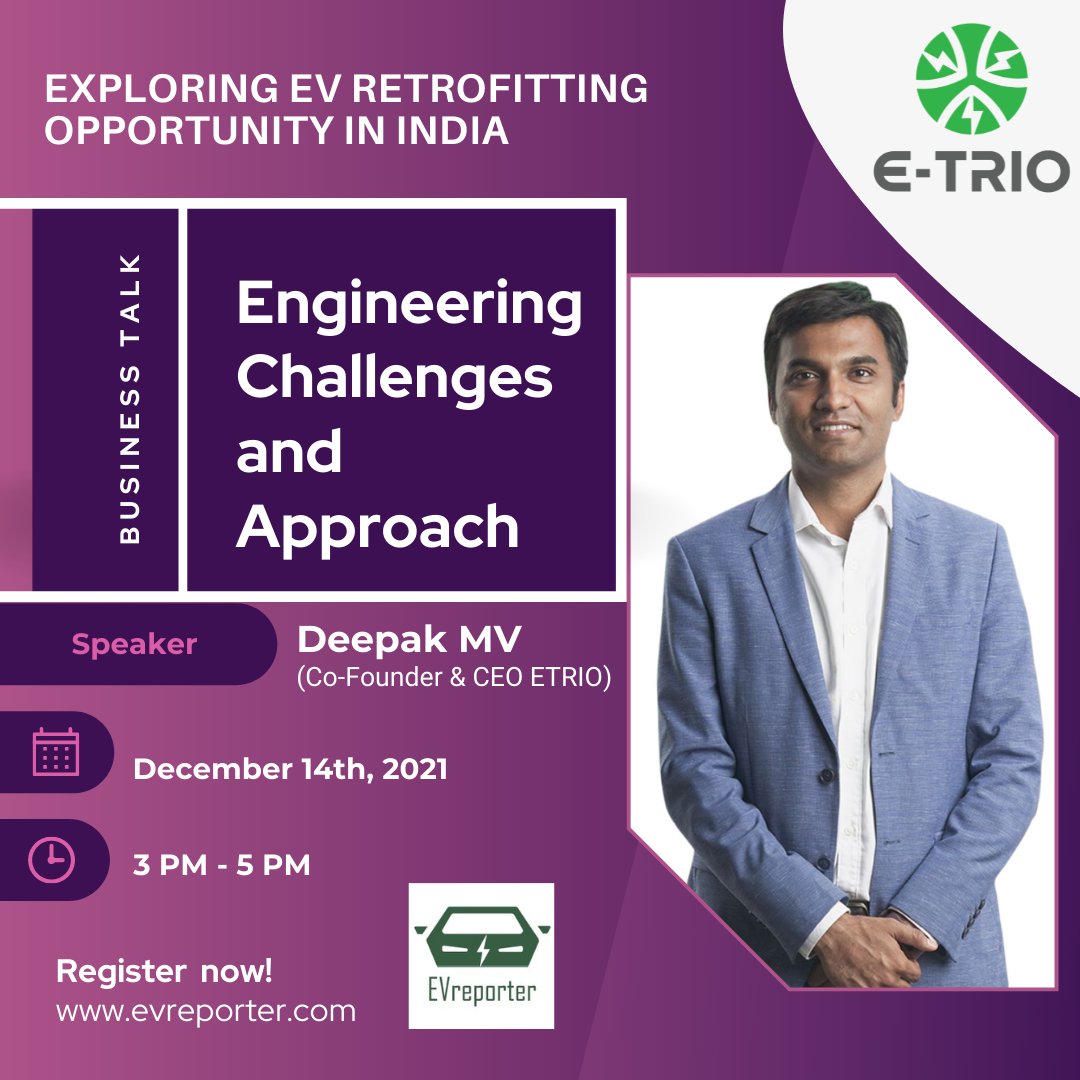 EXPLORING EV RETROFITTING OPPORTUNITY IN INDIA

E-TRIO

BUSINESS TALK

Engineering Challenges and Approach

Speaker

Deepak MV
(Co-Founder & CEO ETRIO)

December 14th, 2021

3 PM - 5 PM

Register now!
www.evreporter.com

EVreporter